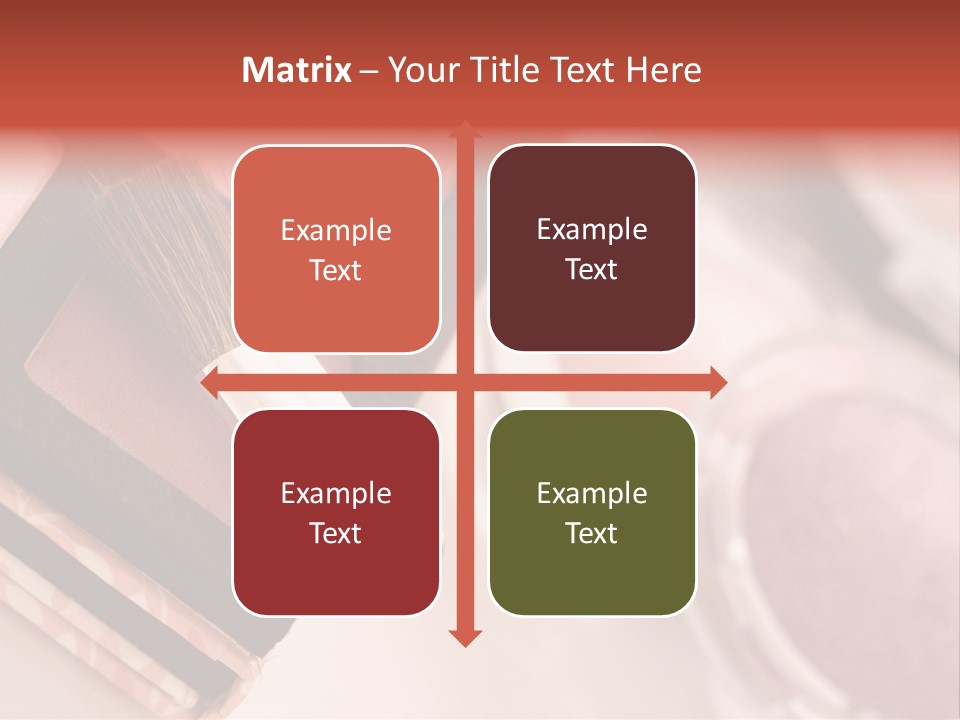 Matrix – Your Title Text Here

Example Text

Example Text

Example Text

Example Text